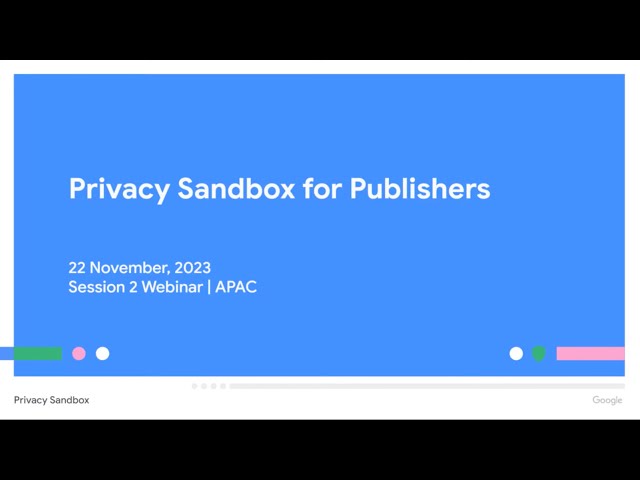 Privacy Sandbox for Publishers

22 November, 2023
Session 2 Webinar | APAC

Privacy Sandbox

Google